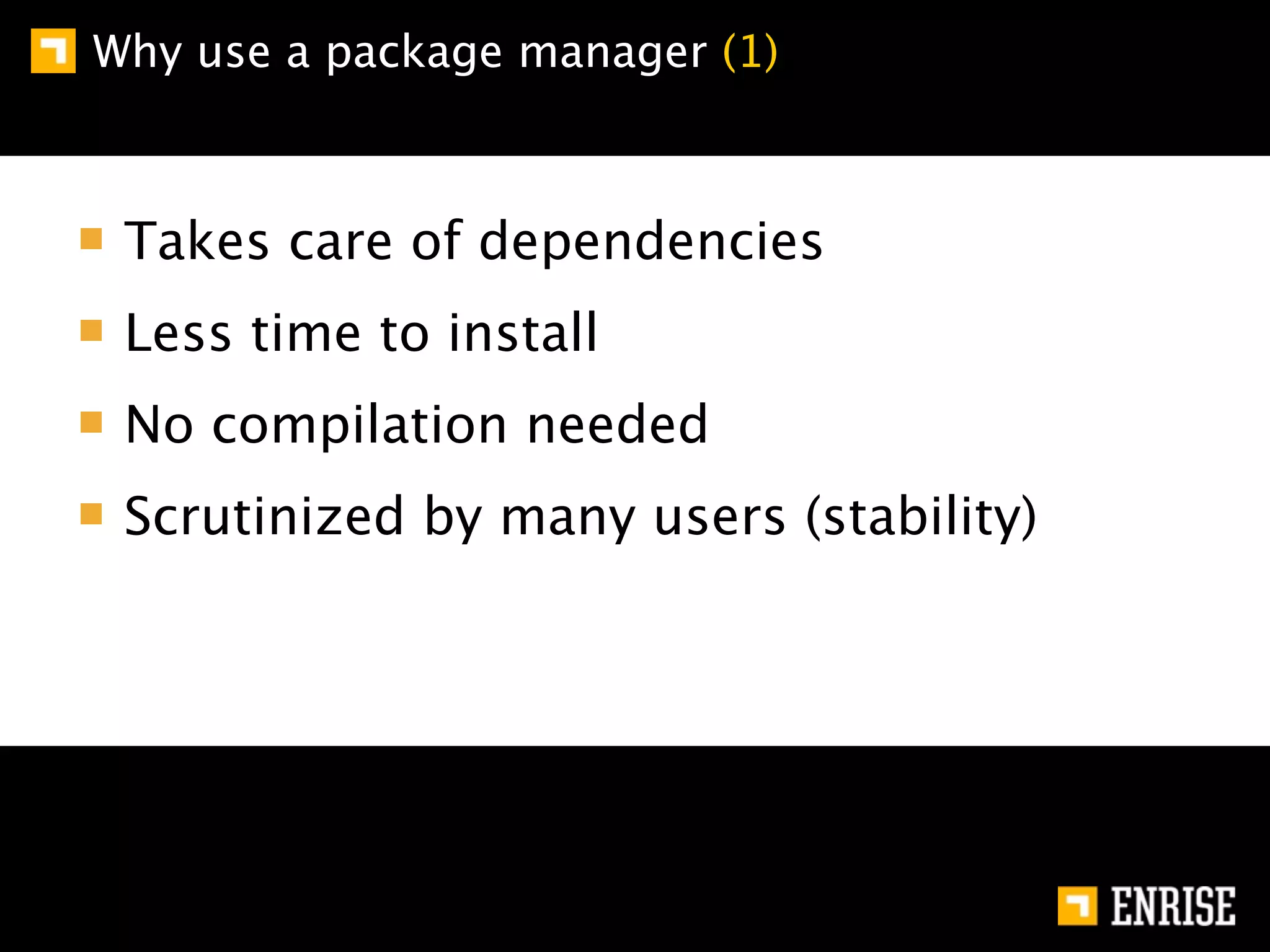 Why use a package manager (1)

Takes care of dependencies

Less time to install

No compilation needed

Scrutinized by many users (stability)

ENRISE